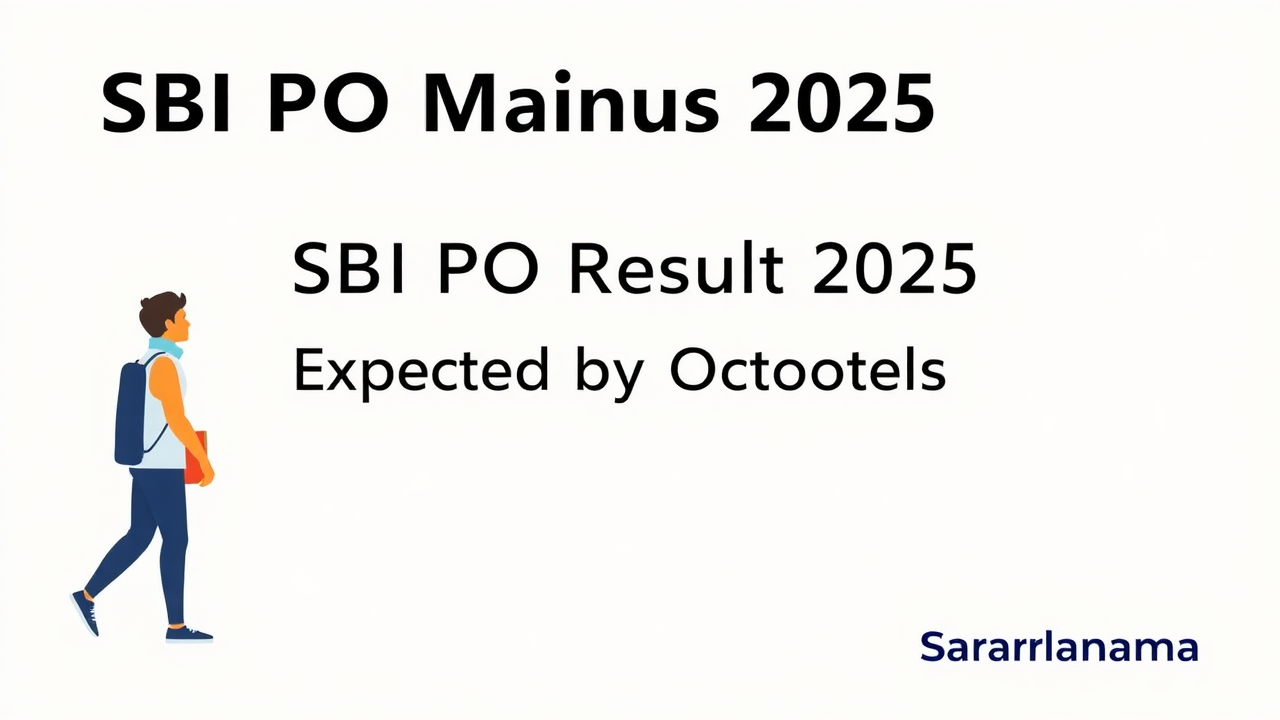 SBI PO Mainus 2025

SBI PO Result 2025

Expected by Octootels

Sararrlanama